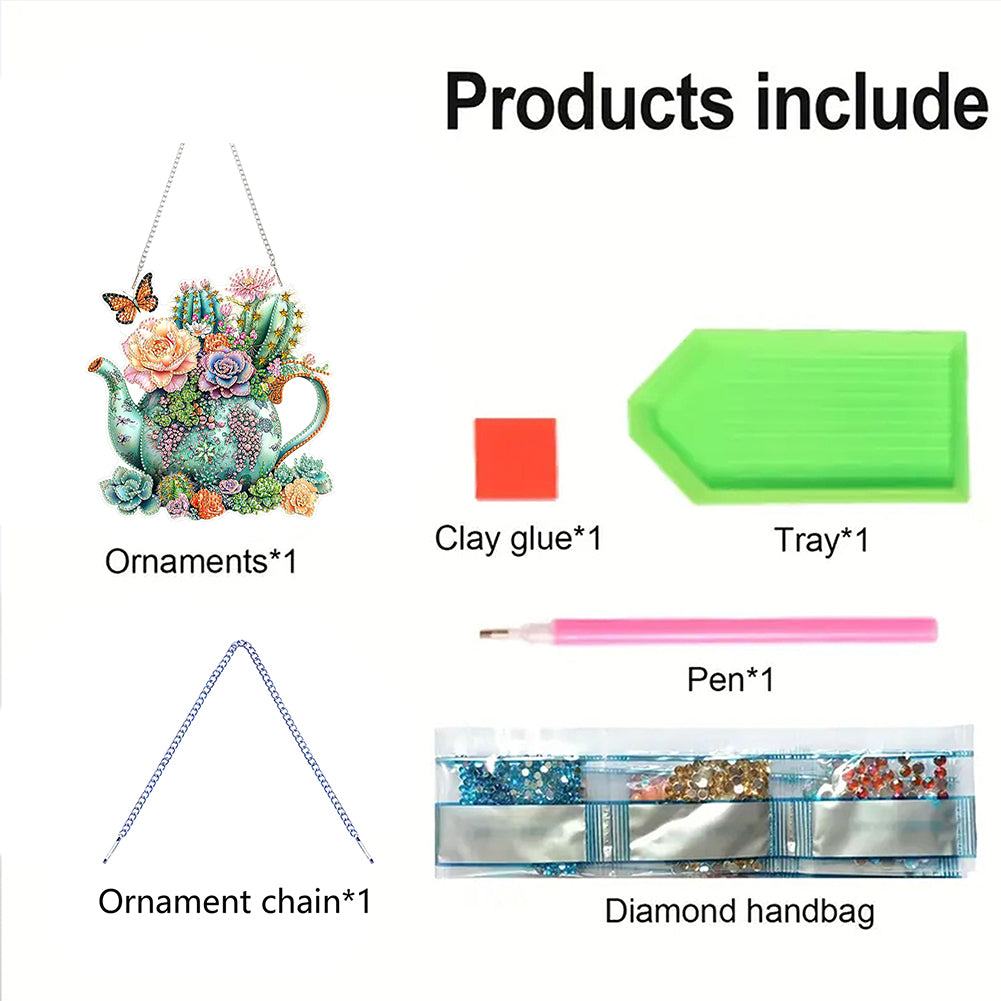 Products include

Ornaments*1

Clay glue*1

Tray*1

Pen*1

Ornament chain*1

Diamond handbag